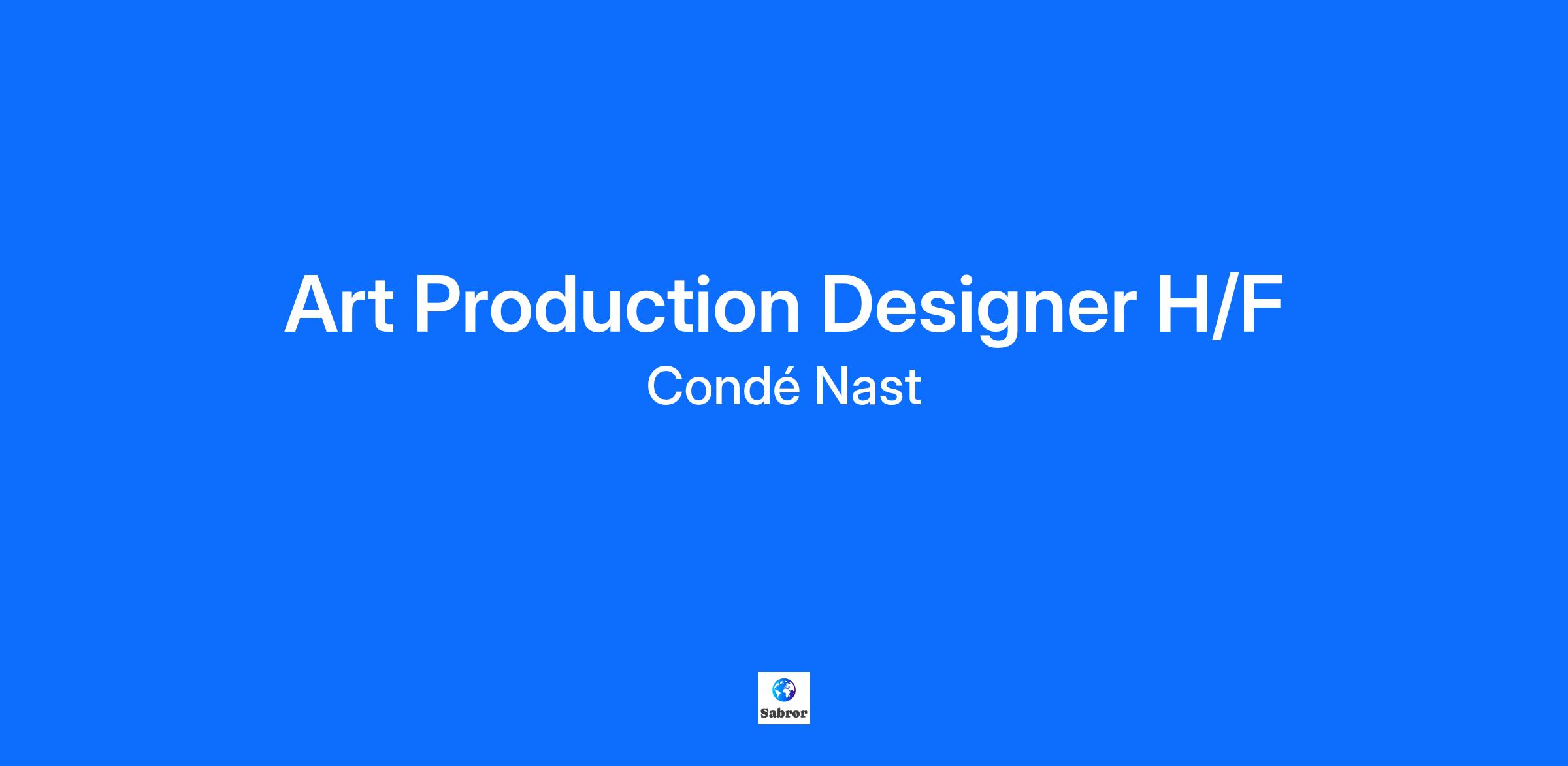 Art Production Designer H/F

Condé Nast

Sabror